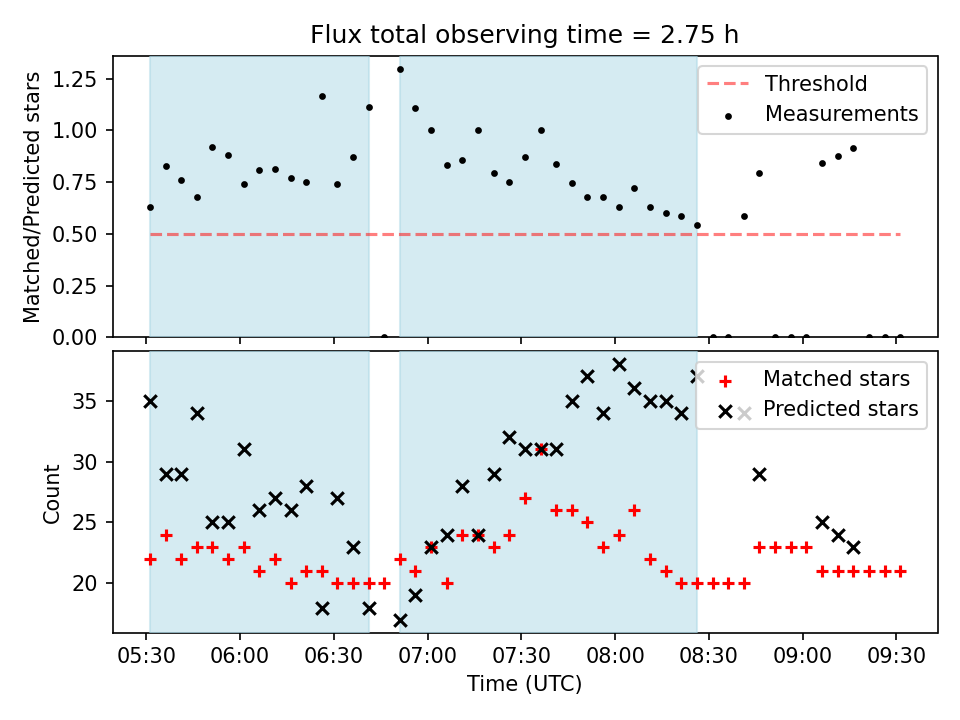 Flux total observing time = 2.75 h

Matched/Predicted stars

1.25
1.00
0.75
0.50
0.25
0.00

Threshold
Measurements

Count

35
30
25
20

Matched stars
Predicted stars

05:30
06:00
06:30
07:00
07:30
08:00
08:30
09:00
09:30

Time (UTC)